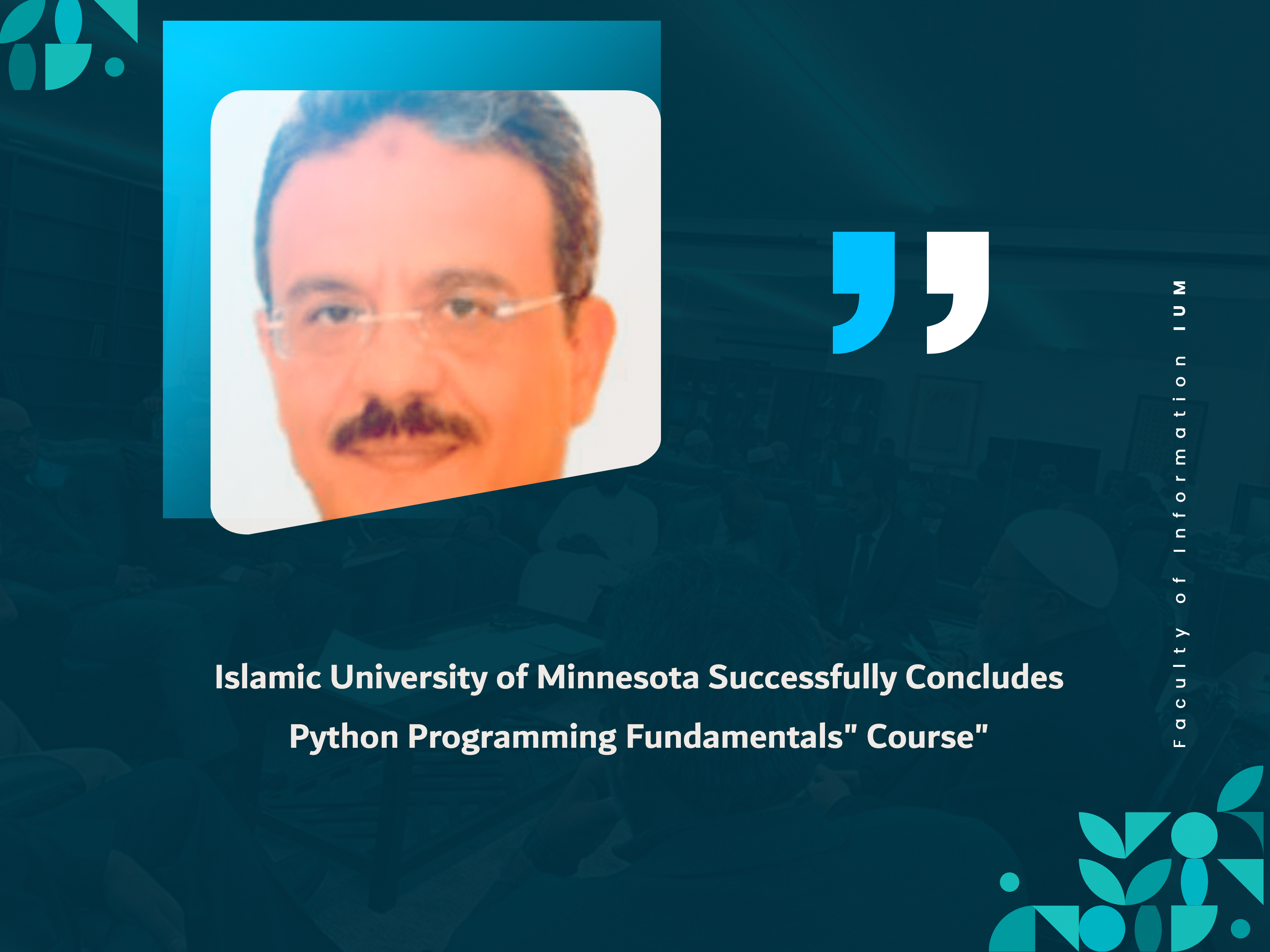 Faculty of Information IUM

Islamic University of Minnesota Successfully Concludes Python Programming Fundamentals" Course"